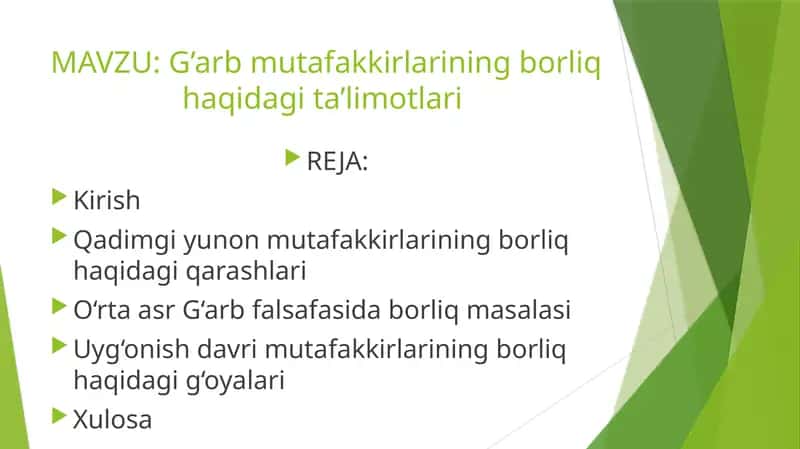 MAVZU: G’arb mutafakkirlarining borliq haqidagi ta’limotlari

REJA:

Kirish

Qadimgi yunon mutafakkirlarining borliq haqidagi qarashlari

O‘rta asr G‘arb falsafasida borliq masalasi

Uyg‘onish davri mutafakkirlarining borliq haqidagi g‘oyalari

Xulosa